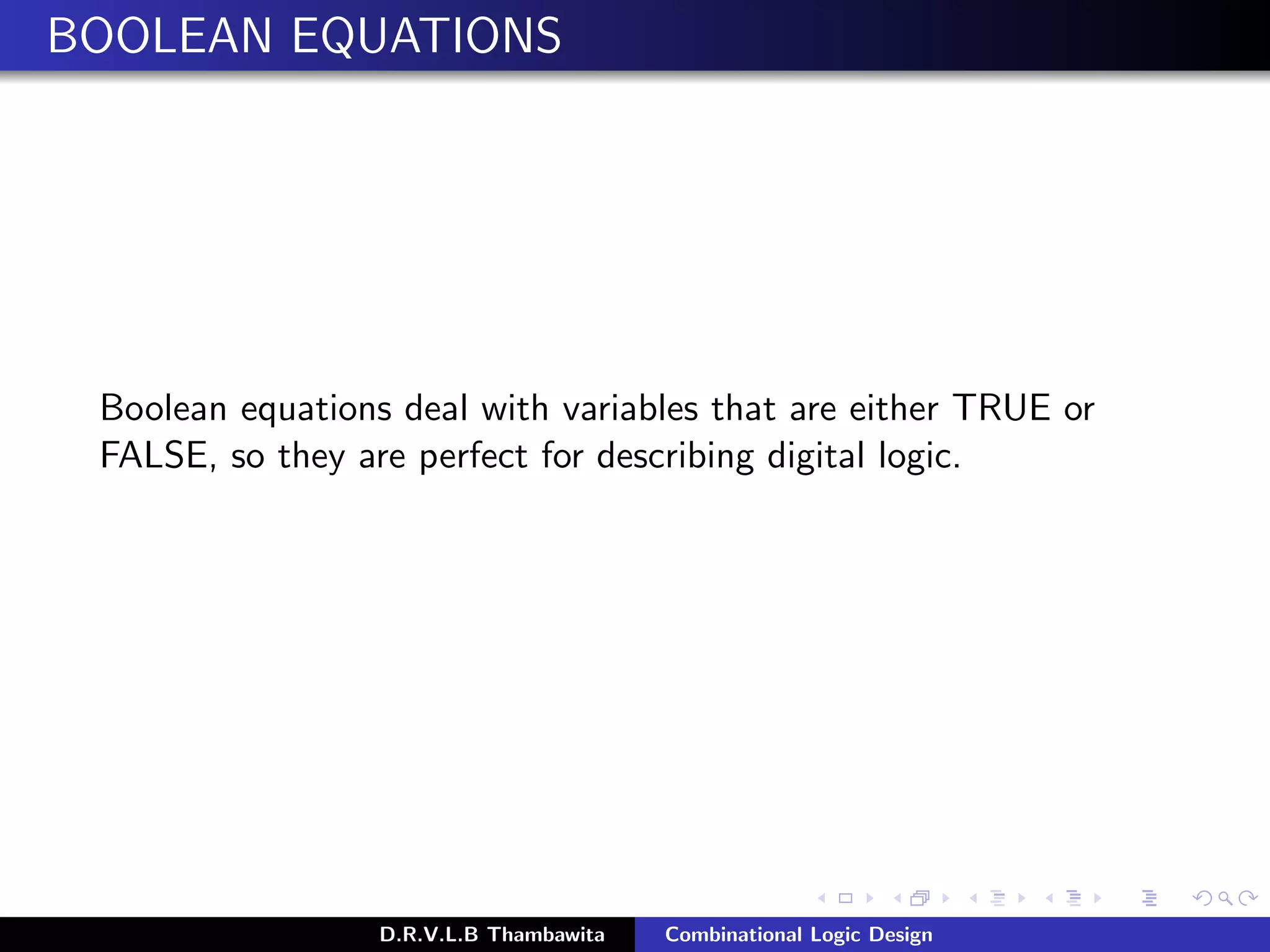 BOOLEAN EQUATIONS

Boolean equations deal with variables that are either TRUE or FALSE, so they are perfect for describing digital logic.

D.R.V.L.B Thambawita Combinational Logic Design